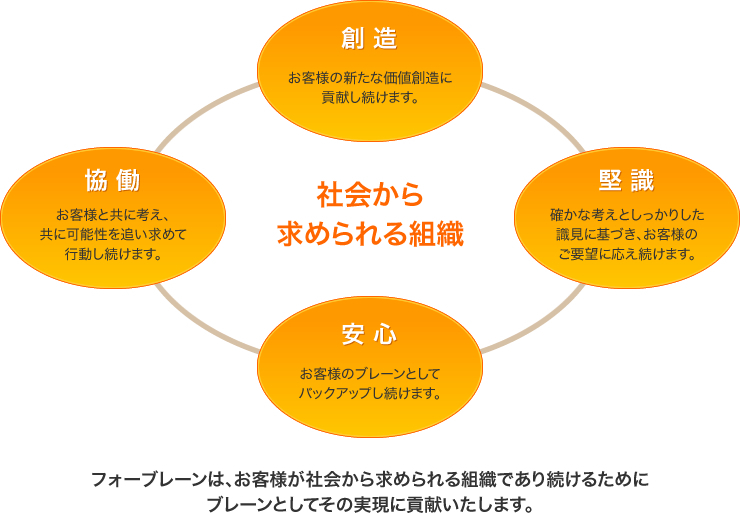 創造

お客様の新たな価値創造に貢献し続けます。

協働

お客様と共に考え、共に可能性を追い求めて行動し続けます。

社会から求められる組織

堅識

確かな考えとしっかりした識見に基づき、お客様のご要望に応え続けます。

安心

お客様のブレーンとしてバックアップし続けます。

フォーブレーンは、お客様が社会から求められる組織であり続けるためにブレーンとしてその実現に貢献いたします。